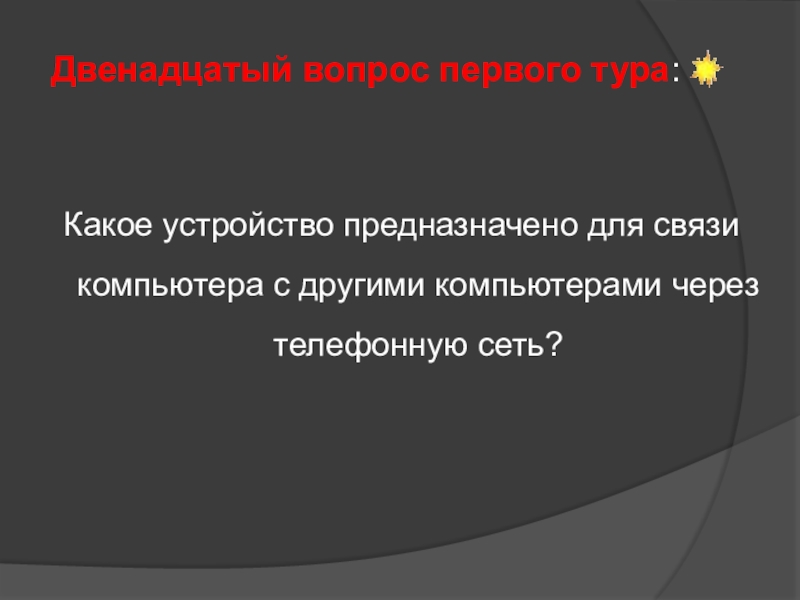 Двенадцатый вопрос первого тура:

Какое устройство предназначено для связи компьютера с другими компьютерами через телефонную сеть?